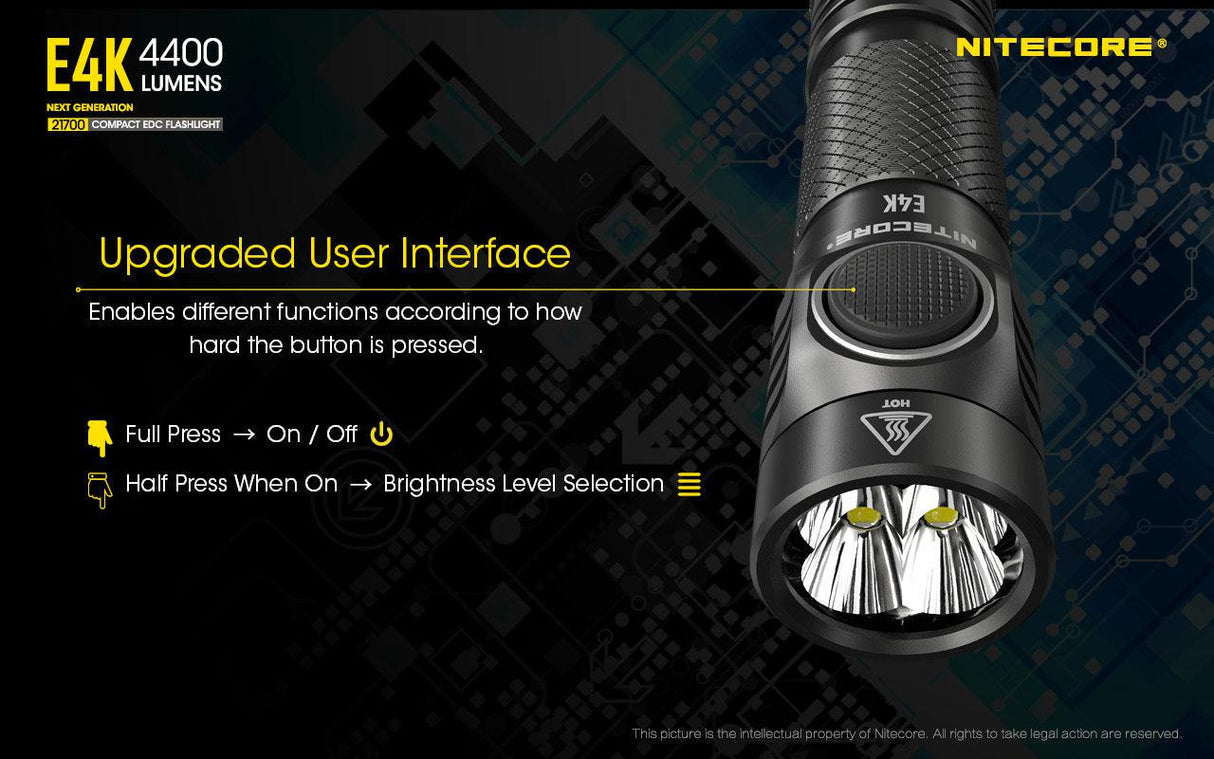 E4K 4400 LUMENS
NEXT GENERATION
21700 COMPACT EDC FLASHLIGHT

NITECORE®

Upgraded User Interface

Enables different functions according to how hard the button is pressed.

Full Press → On / Off

Half Press When On → Brightness Level Selection

E4K
NITECORE®

HOT

This picture is the intellectual property of Nitecore. All rights to take legal action are reserved.